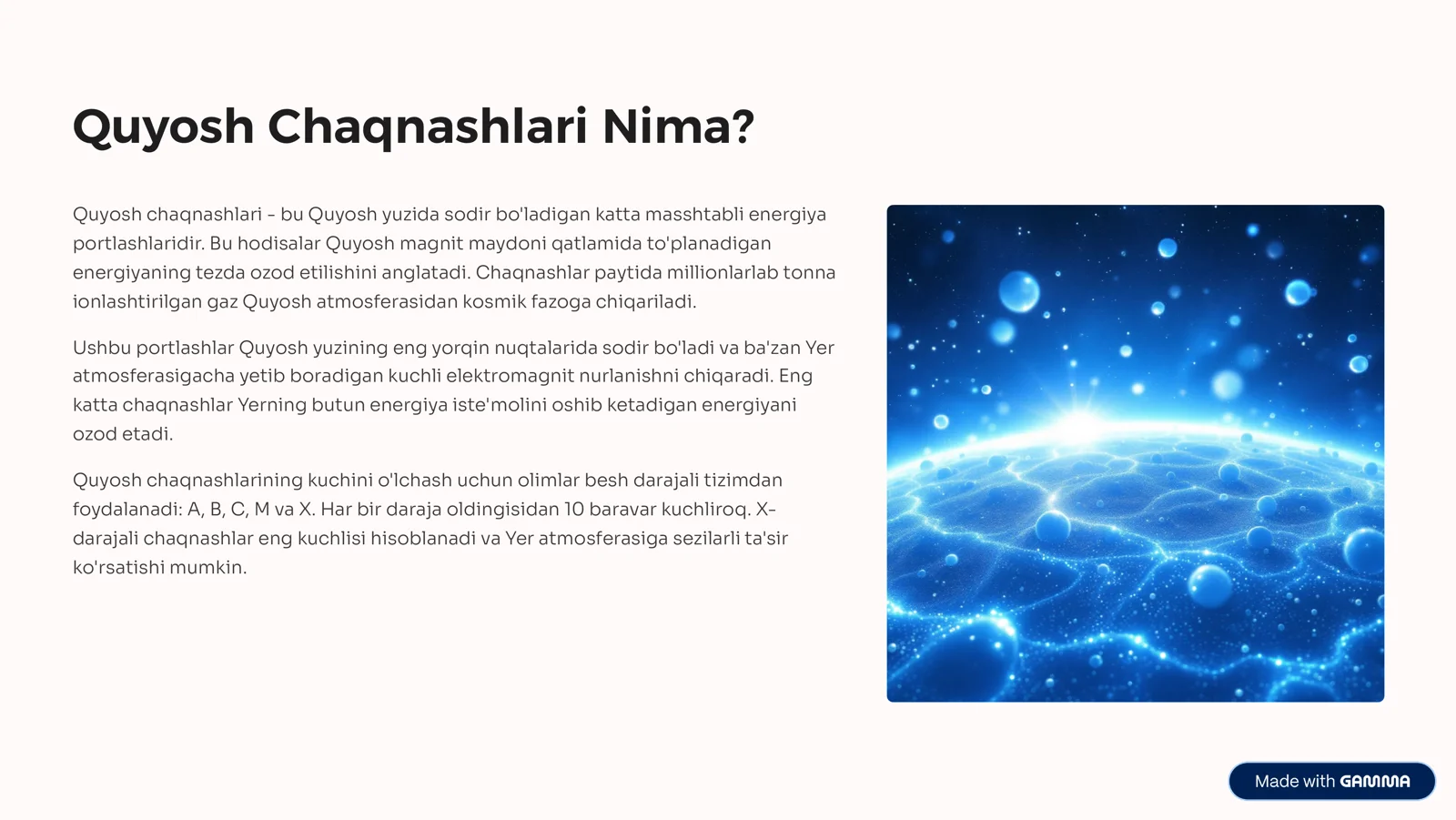 Quyosh Chaqnashlari Nima?

Quyosh chaqnashlari - bu Quyosh yuzida sodir bo'ladigan katta masshtabli energiya portlashlaridir. Bu hodisalar Quyosh magnit maydoni qatlamida to'planadigan energiyaning tezda ozod etilishini anglatadi. Chaqnashlar paytida millionlarlab tonna ionlashtirilgan gaz Quyosh atmosferasidan kosmik fazoga chiqariladi.

Ushbu portlashlar Quyosh yuzining eng yorqin nuqtalarida sodir bo'ladi va ba'zan Yer atmosferasigacha yetib boradigan kuchli elektromagnit nurlanishni chiqaradi. Eng katta chaqnashlar Yerning butun energiya iste'molini oshib ketadigan energiyani ozod etadi.

Quyosh chaqnashlarining kuchini o'lchash uchun olimlar besh darajali tizimdan foydalanadi: A, B, C, M va X. Har bir daraja oldingisidan 10 baravar kuchliroq. X-darajali chaqnashlar eng kuchlisi hisoblanadi va Yer atmosferasiga sezilarli ta'sir ko'rsatishi mumkin.

Made with GAMMA